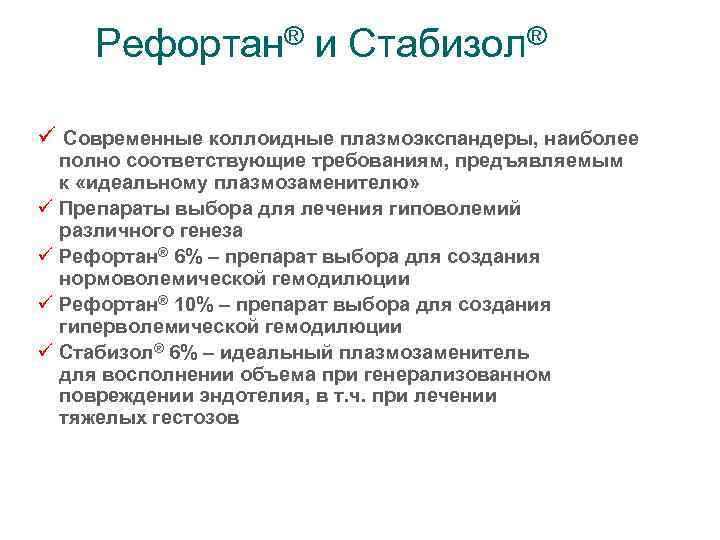 Рефортан® и Стабизол®

✓ Современные коллоидные плазмоэкспандеры, наиболее полно соответствующие требованиям, предъявляемым к «идеальному плазмозаменителю»

✓ Препараты выбора для лечения гиповолемий различного генеза

✓ Рефортан® 6% – препарат выбора для создания нормоволемической гемодилюции

✓ Рефортан® 10% – препарат выбора для создания гиперволемической гемодилюции

✓ Стабизол® 6% – идеальный плазмозаменитель для восполнении объема при генерализованном повреждении эндотелия, в т.ч. при лечении тяжелых гестозов